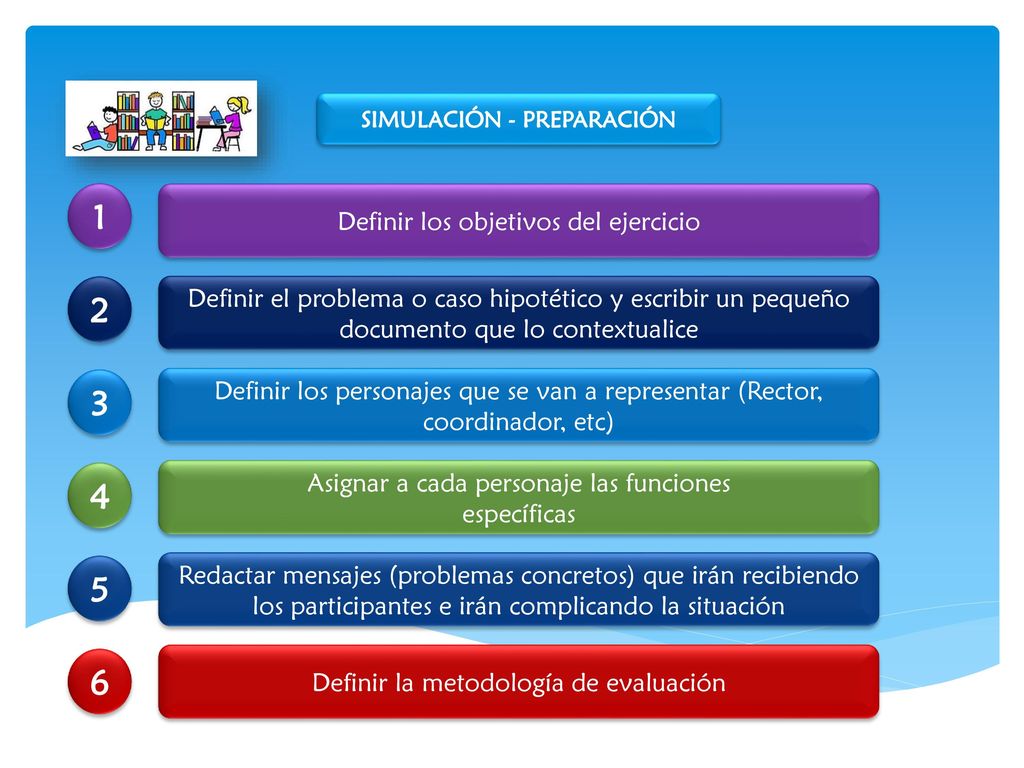 SIMULACIÓN - PREPARACIÓN

1

Definir los objetivos del ejercicio

2

Definir el problema o caso hipotético y escribir un pequeño documento que lo contextualice

3

Definir los personajes que se van a representar (Rector, coordinador, etc)

4

Asignar a cada personaje las funciones específicas

5

Redactar mensajes (problemas concretos) que irán recibiendo los participantes e irán complicando la situación

6

Definir la metodología de evaluación